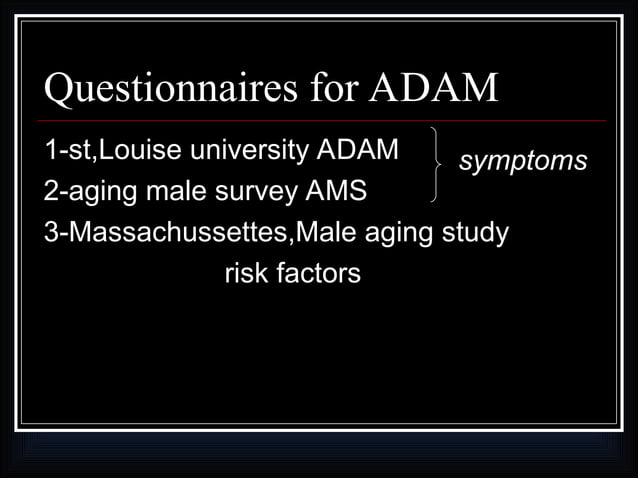 Questionnaires for ADAM

1-st,Louise university ADAM
2-aging male survey AMS

symptoms

3-Massachussettes,Male aging study
risk factors